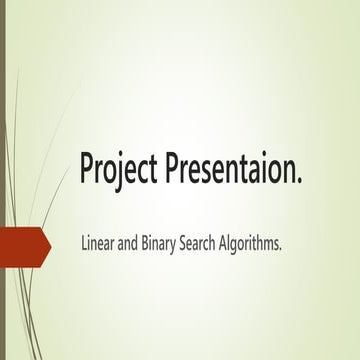 Project Presentaion.

Linear and Binary Search Algorithms.